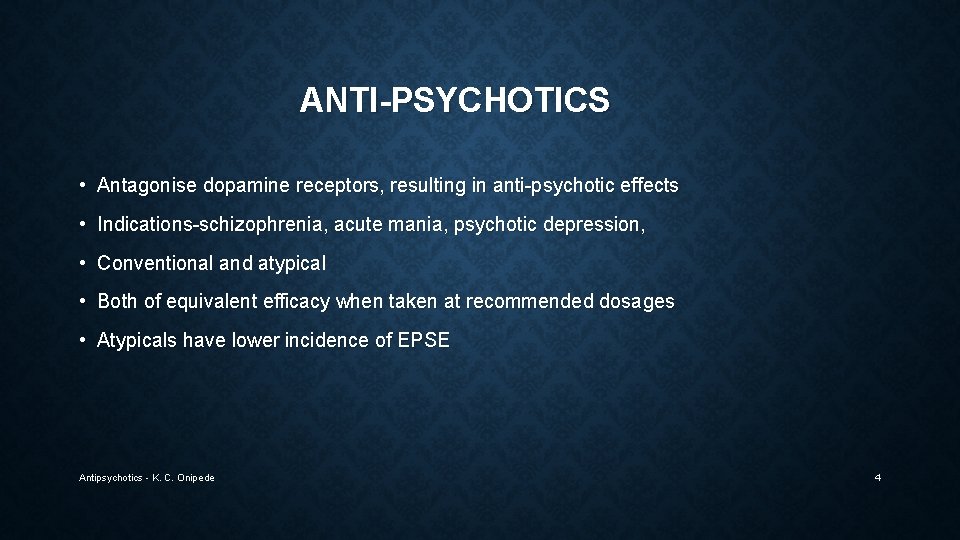 ANTI-PSYCHOTICS

• Antagonise dopamine receptors, resulting in anti-psychotic effects

• Indications-schizophrenia, acute mania, psychotic depression,

• Conventional and atypical

• Both of equivalent efficacy when taken at recommended dosages

• Atypicals have lower incidence of EPSE

Antipsychotics - K. C. Onipede

4